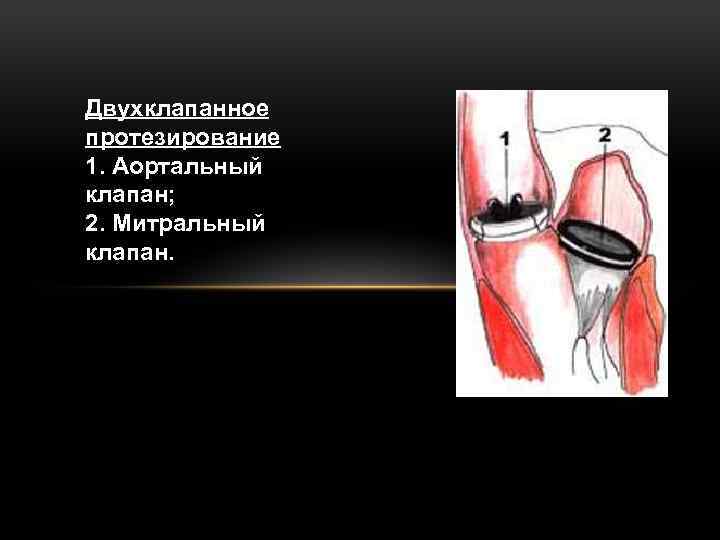 Двухклапанное протезирование
1. Аортальный клапан;
2. Митральный клапан.

1

2